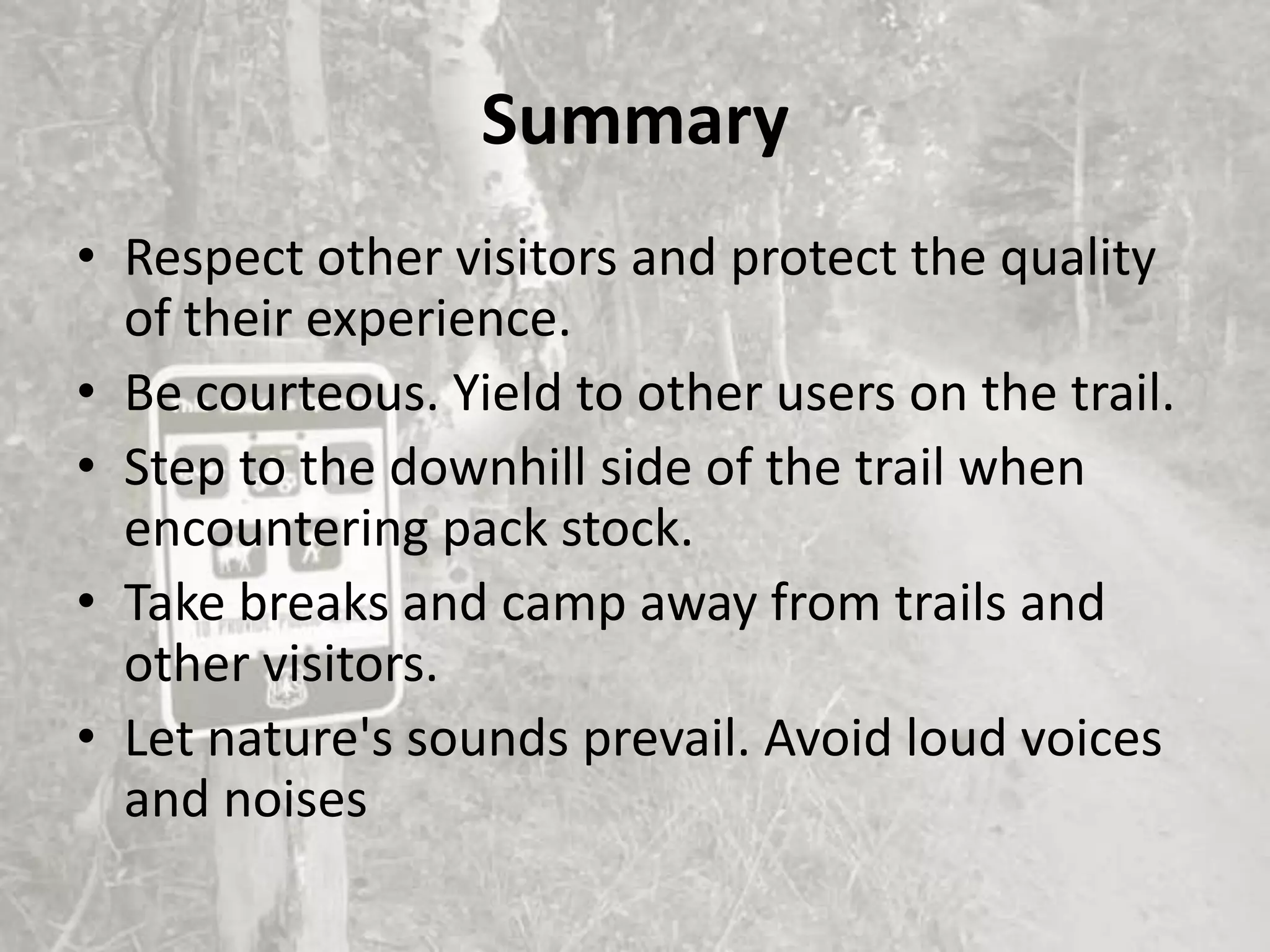 Summary

• Respect other visitors and protect the quality of their experience.
• Be courteous. Yield to other users on the trail.
• Step to the downhill side of the trail when encountering pack stock.
• Take breaks and camp away from trails and other visitors.
• Let nature's sounds prevail. Avoid loud voices and noises